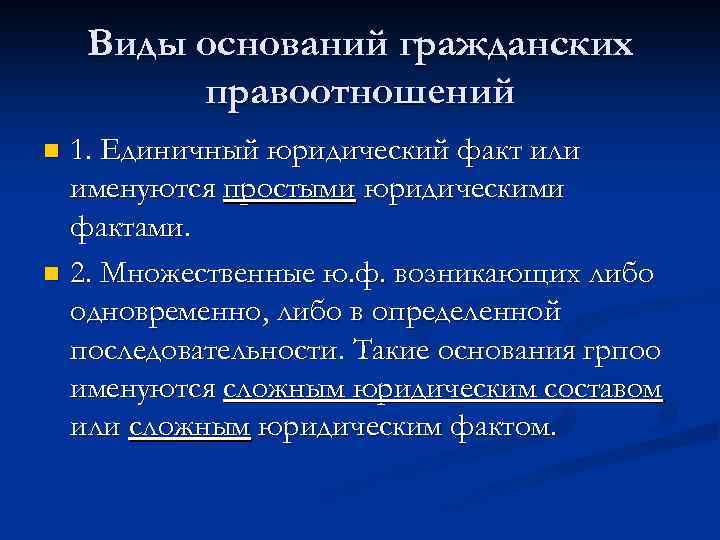 Виды оснований гражданских правоотношений

1. Единичный юридический факт или именуются простыми юридическими фактами.

2. Множественные ю.ф. возникающих либо одновременно, либо в определенной последовательности. Такие основания грпоо именуются сложным юридическим составом или сложным юридическим фактом.